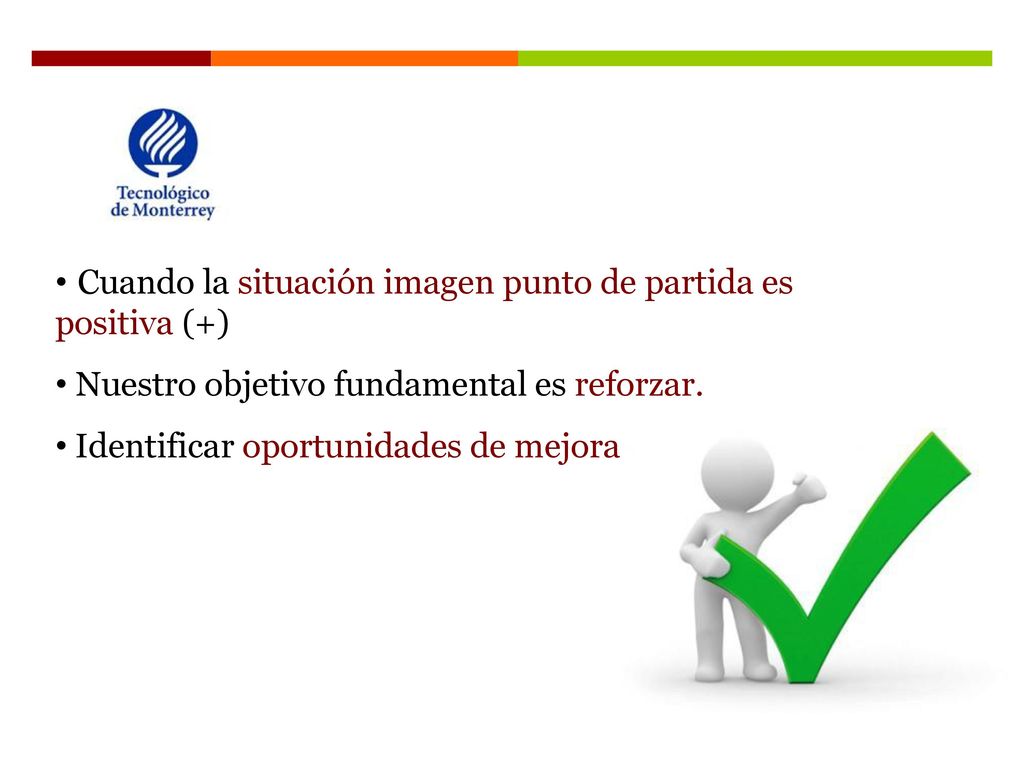 Tecnológico de Monterrey

• Cuando la situación imagen punto de partida es positiva (+)

• Nuestro objetivo fundamental es reforzar.

• Identificar oportunidades de mejora